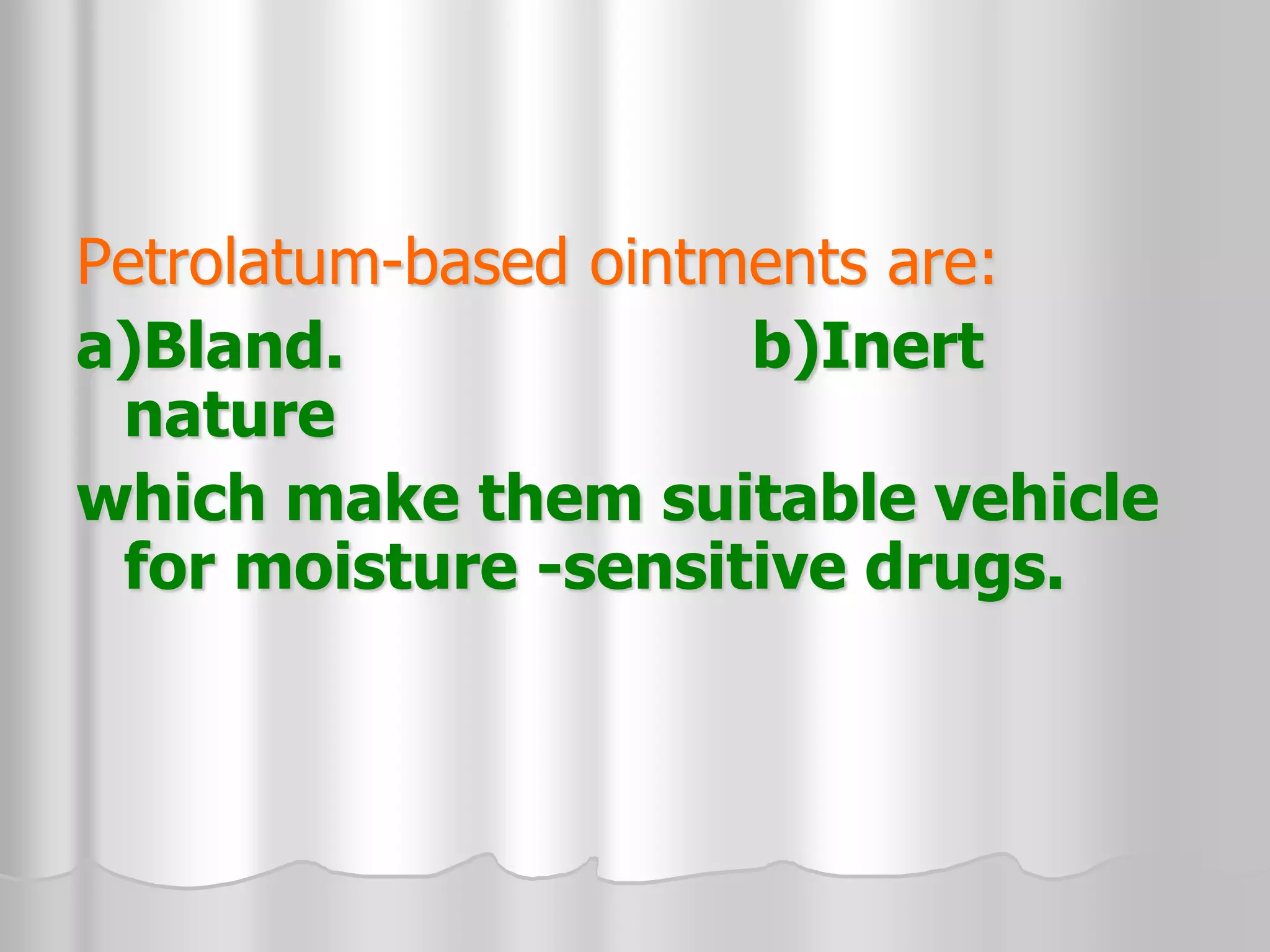 Petrolatum-based ointments are:

a)Bland. b)Inert nature

which make them suitable vehicle for moisture -sensitive drugs.